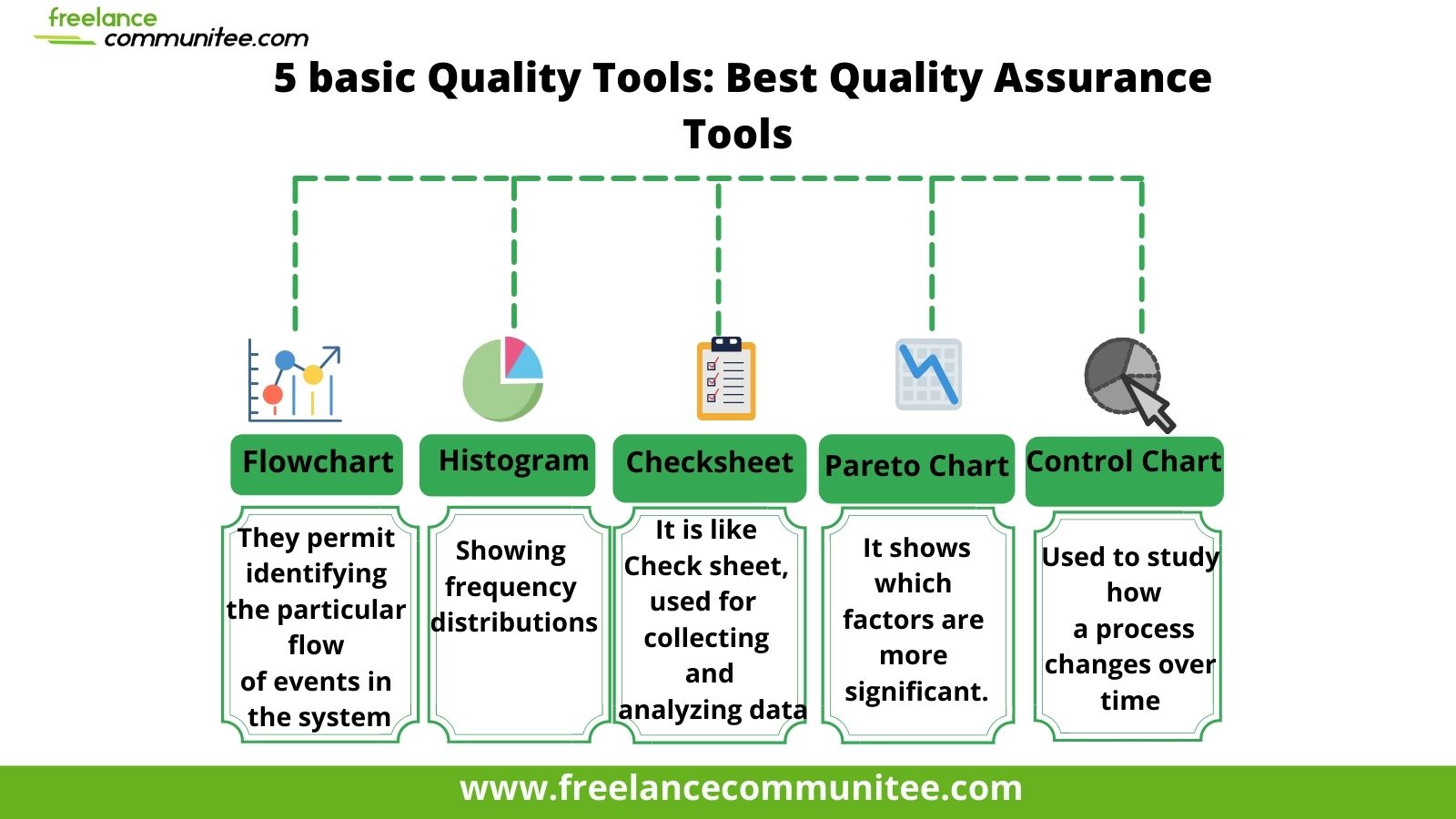 freelance communitee.com

5 basic Quality Tools: Best Quality Assurance Tools

Flowchart

They permit identifying the particular flow of events in the system

Histogram

Showing frequency distributions

Checksheet

It is like Check sheet, used for collecting and analyzing data

Pareto Chart

It shows which factors are more significant.

Control Chart

Used to study how a process changes over time

www.freelancecommunitee.com